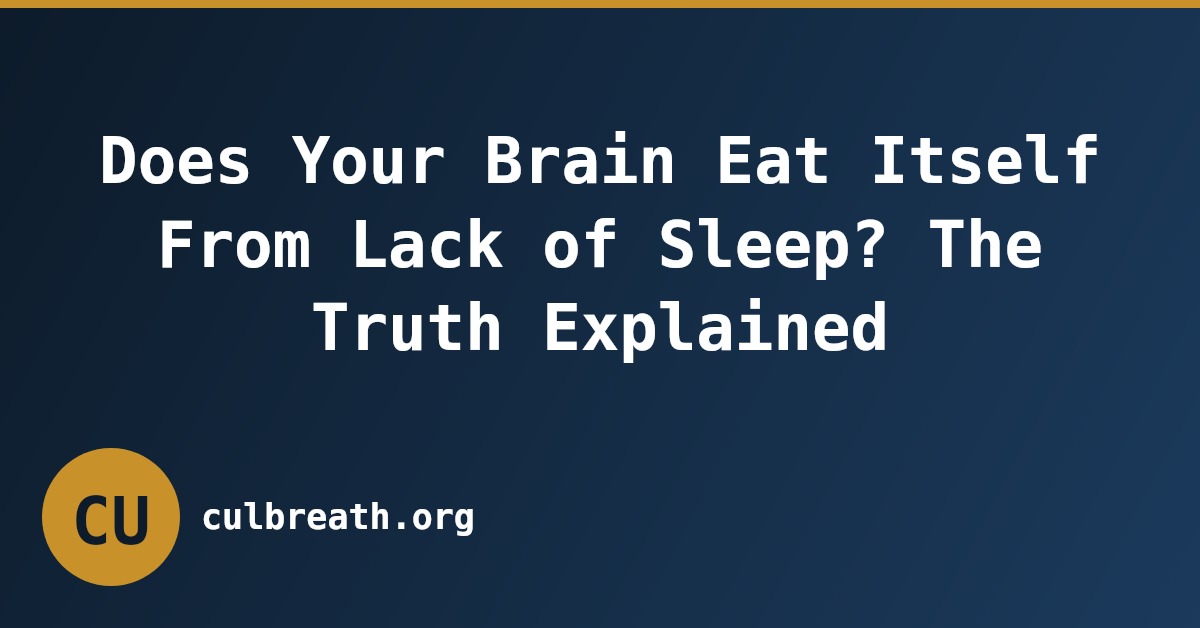 Does Your Brain Eat Itself From Lack of Sleep? The Truth Explained

CU

culbreath.org